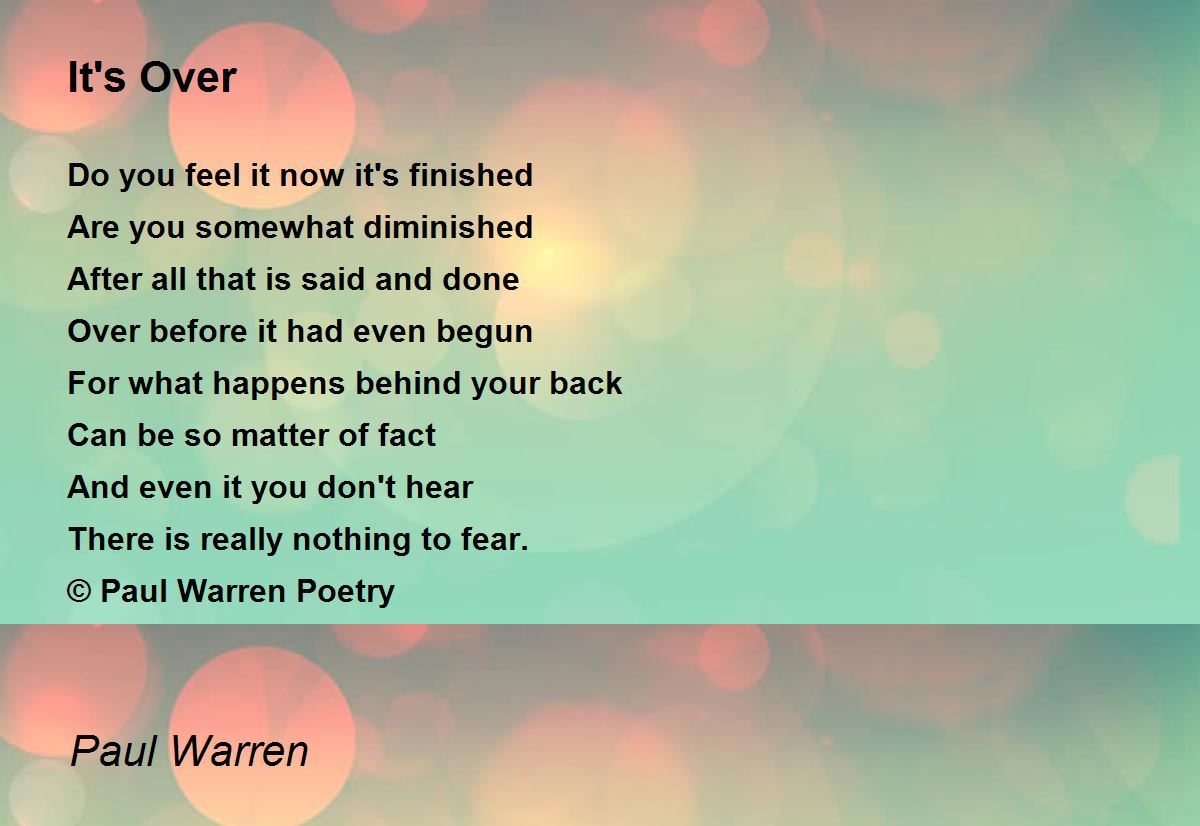 It's Over

Do you feel it now it's finished
Are you somewhat diminished
After all that is said and done
Over before it had even begun
For what happens behind your back
Can be so matter of fact
And even it you don't hear
There is really nothing to fear.
© Paul Warren Poetry

Paul Warren